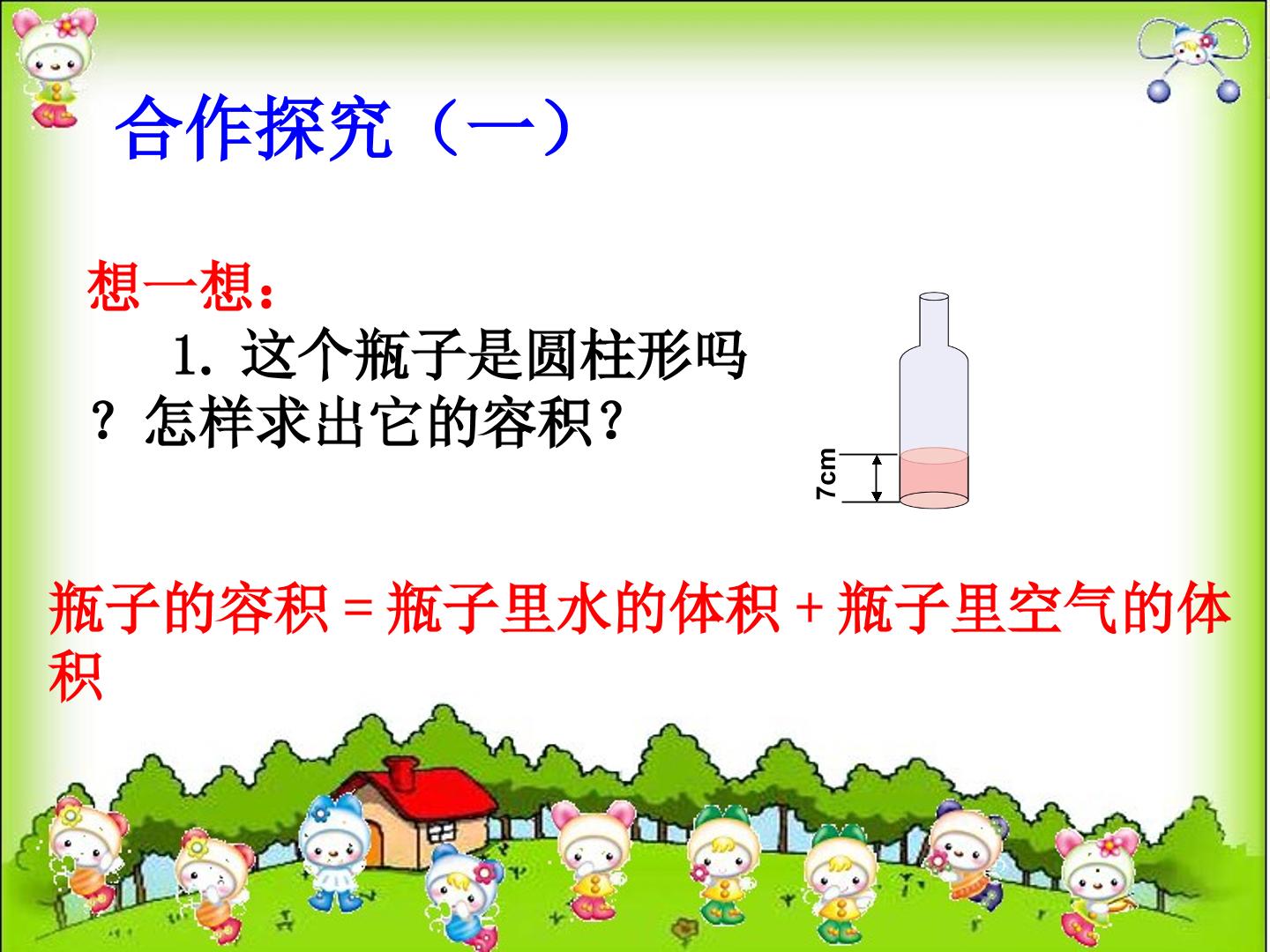 合作探究（一）

想一想：

1. 这个瓶子是圆柱形吗？怎样求出它的容积？

7cm

瓶子的容积 = 瓶子里水的体积 + 瓶子里空气的体积